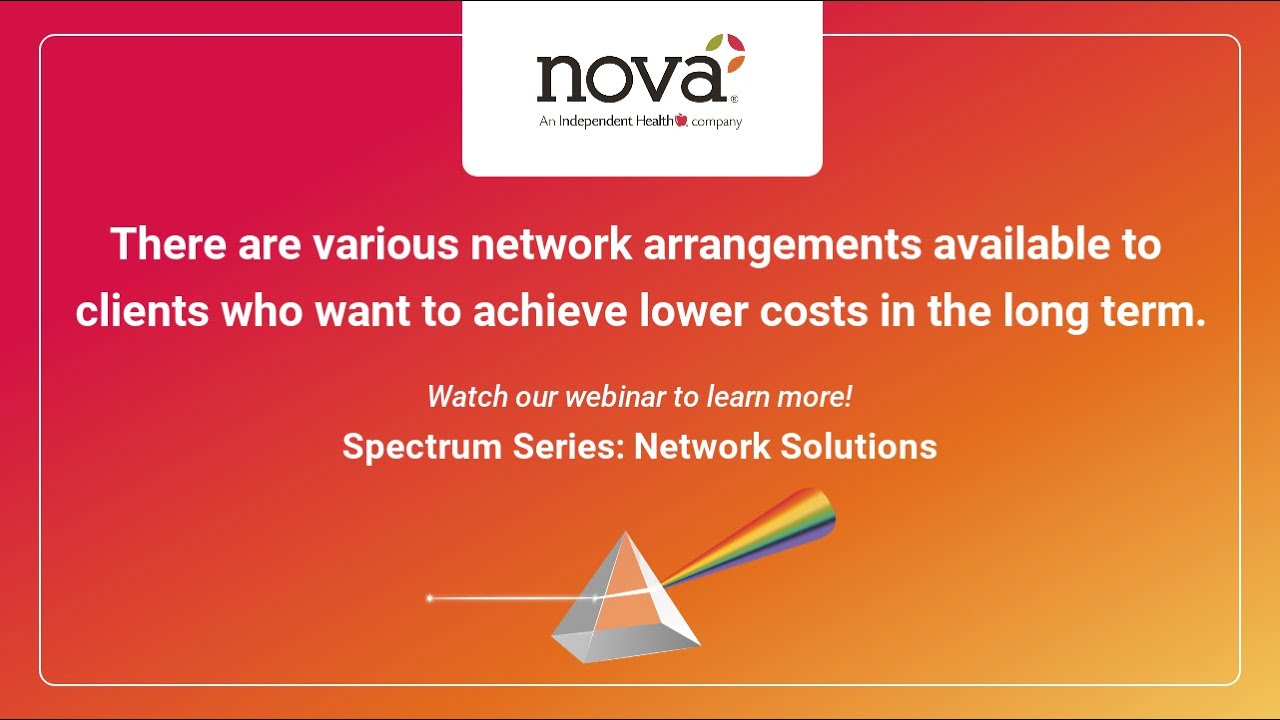 nova®
An Independent Health company

There are various network arrangements available to clients who want to achieve lower costs in the long term.

Watch our webinar to learn more!

Spectrum Series: Network Solutions